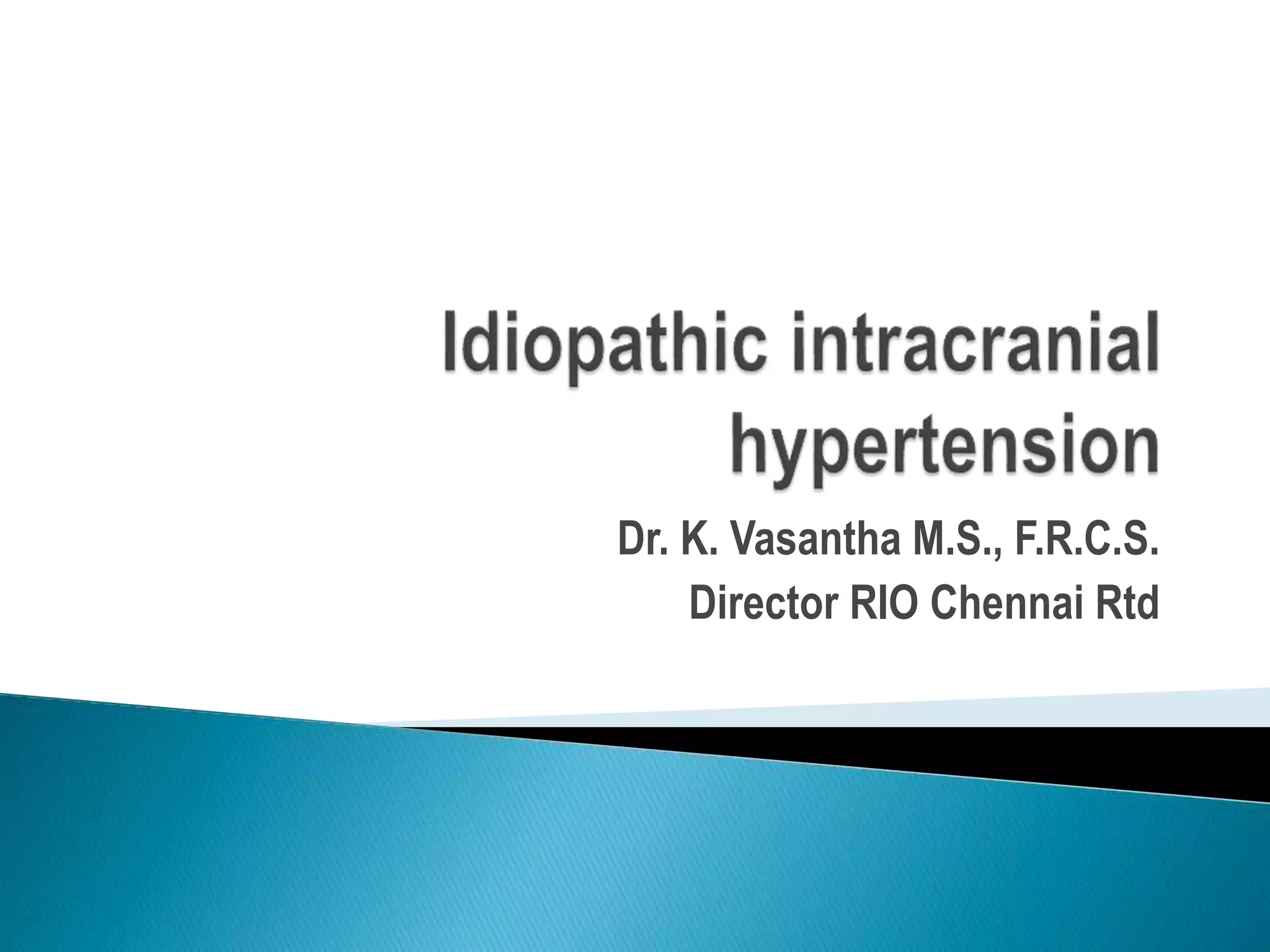 Idiopathic intracranial hypertension

Dr. K. Vasantha M.S., F.R.C.S.
Director RIO Chennai Rtd